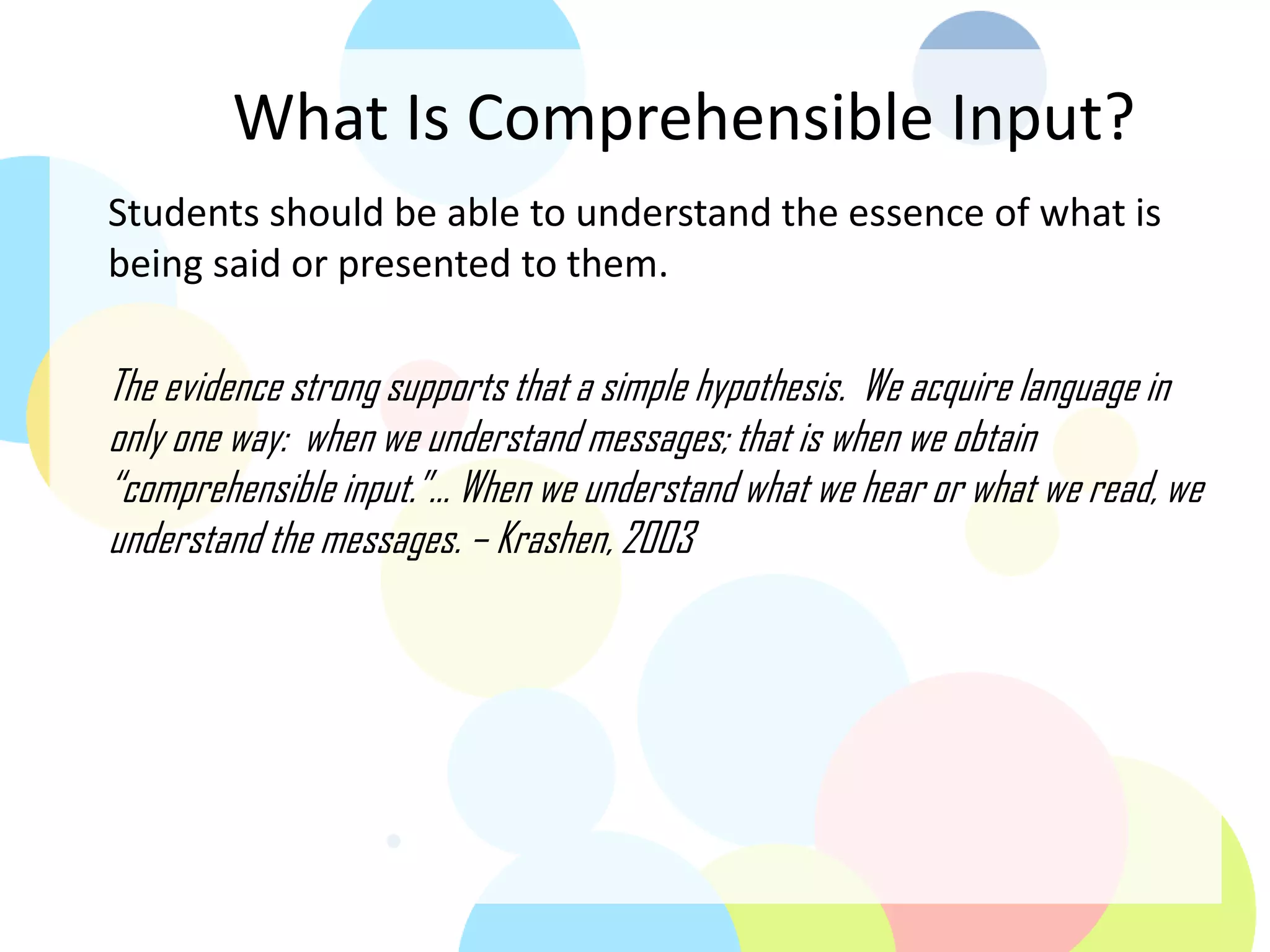 What Is Comprehensible Input?

Students should be able to understand the essence of what is being said or presented to them.

The evidence strong supports that a simple hypothesis. We acquire language in only one way: when we understand messages; that is when we obtain "comprehensible input."… When we understand what we hear or what we read, we understand the messages. – Krashen, 2003